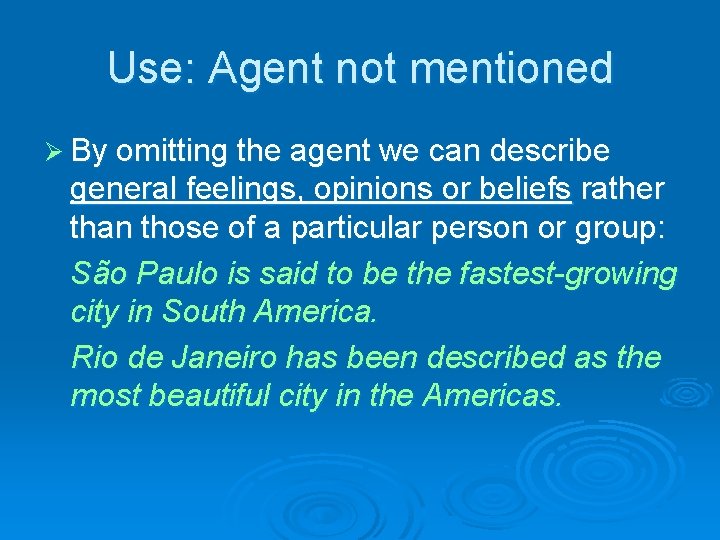 Use: Agent not mentioned

➢ By omitting the agent we can describe general feelings, opinions or beliefs rather than those of a particular person or group:

São Paulo is said to be the fastest-growing city in South America.

Rio de Janeiro has been described as the most beautiful city in the Americas.